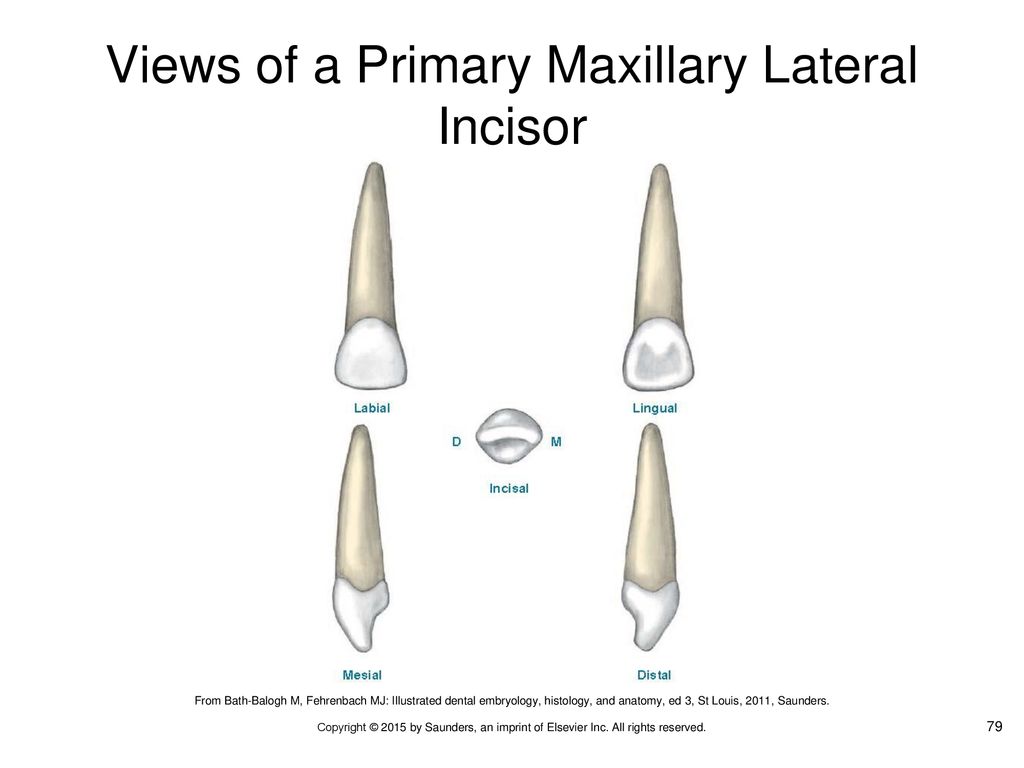 Views of a Primary Maxillary Lateral Incisor

Labial

Lingual

D

M

Incisal

Mesial

Distal

From Bath-Balogh M, Fehrenbach MJ: Illustrated dental embryology, histology, and anatomy, ed 3, St Louis, 2011, Saunders.

Copyright © 2015 by Saunders, an imprint of Elsevier Inc. All rights reserved.

79